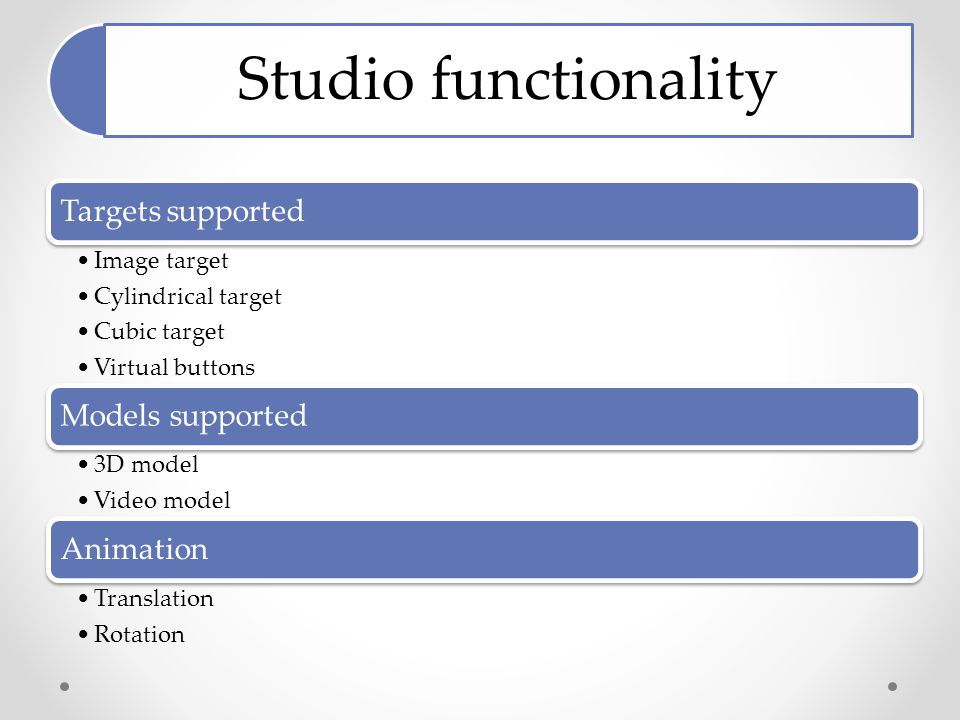 Studio functionality

Targets supported

• Image target
• Cylindrical target
• Cubic target
• Virtual buttons

Models supported

• 3D model
• Video model

Animation

• Translation
• Rotation